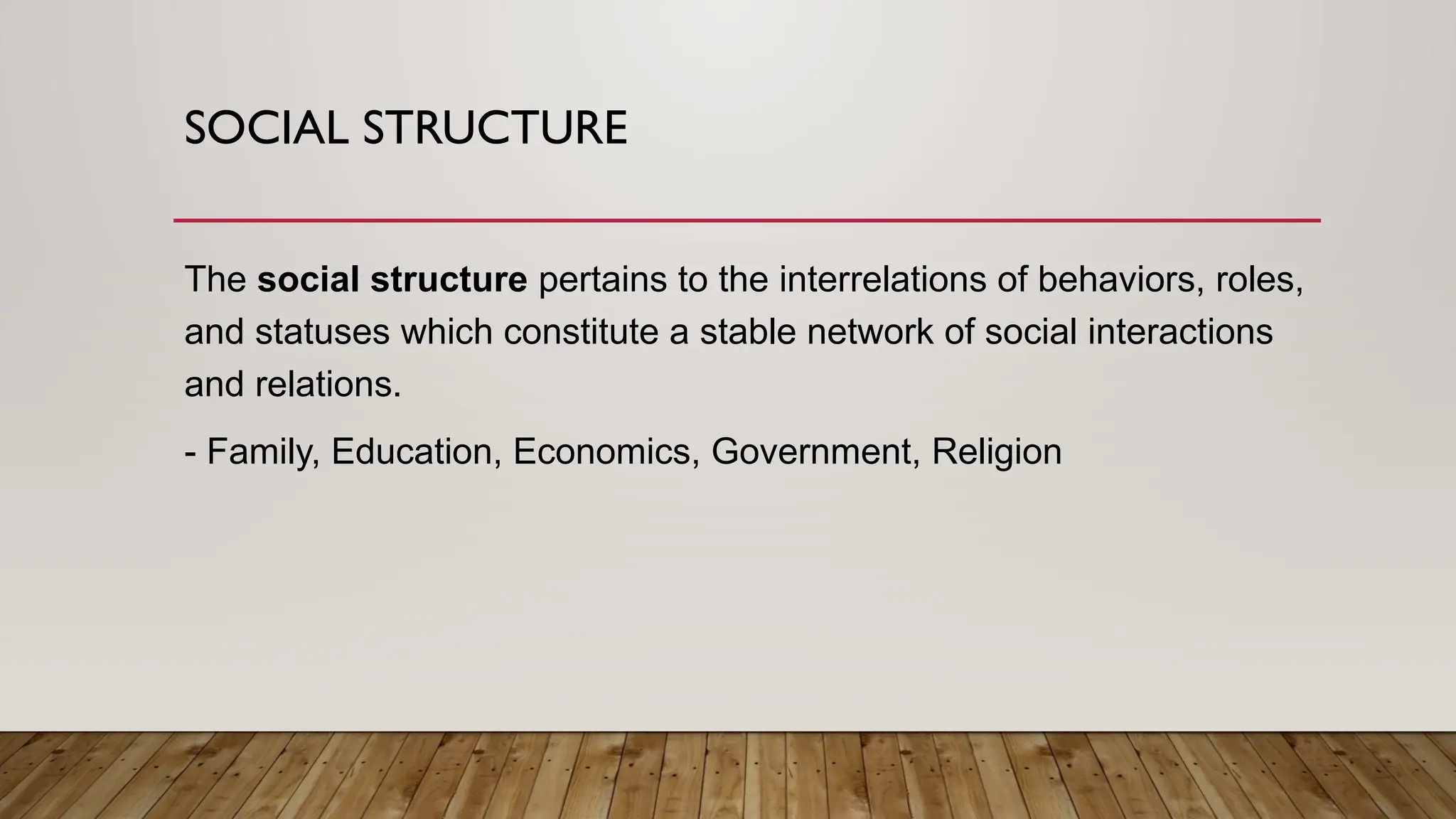 SOCIAL STRUCTURE

The social structure pertains to the interrelations of behaviors, roles, and statuses which constitute a stable network of social interactions and relations.

- Family, Education, Economics, Government, Religion